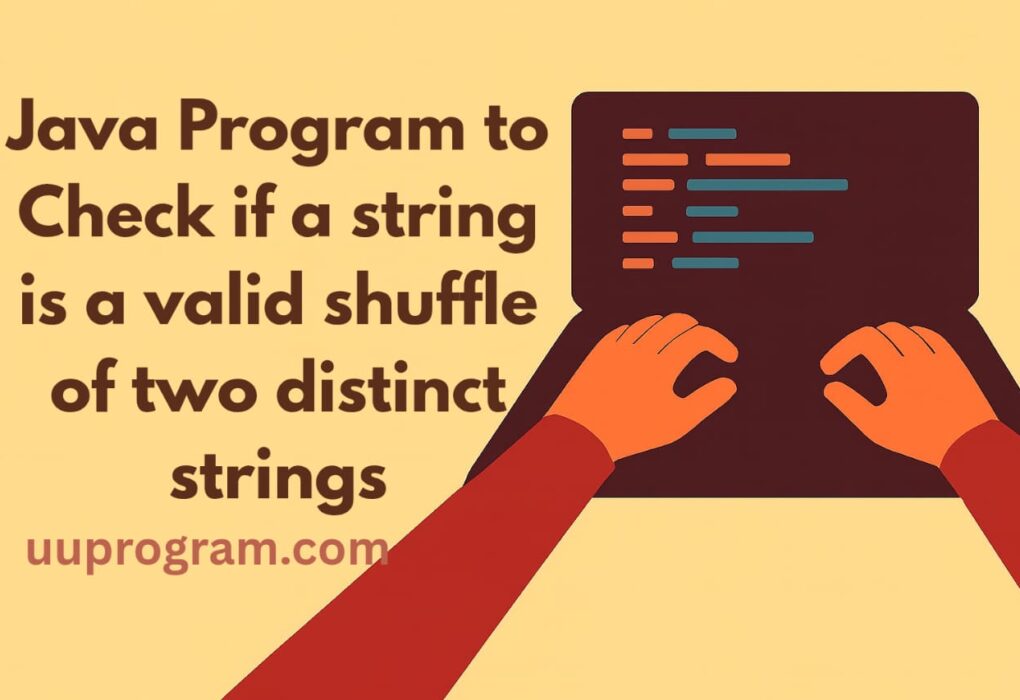 Java Program to Check if a string is a valid shuffle of two distinct strings

uuprogram.com